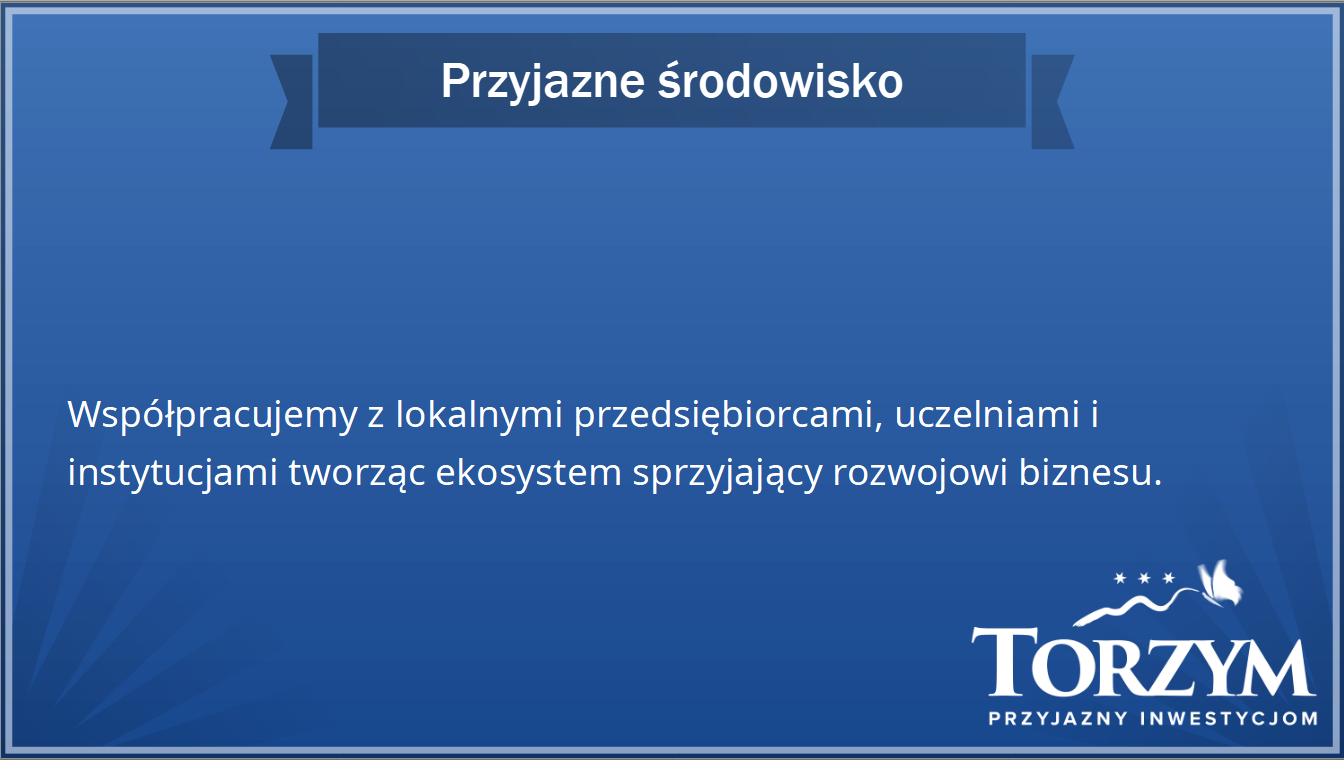 Przyjazne środowisko

Współpracujemy z lokalnymi przedsiębiorcami, uczelniami i instytucjami tworząc ekosystem sprzyjający rozwojowi biznesu.

TORZYM
PRZYJAZNY INWESTYCJOM